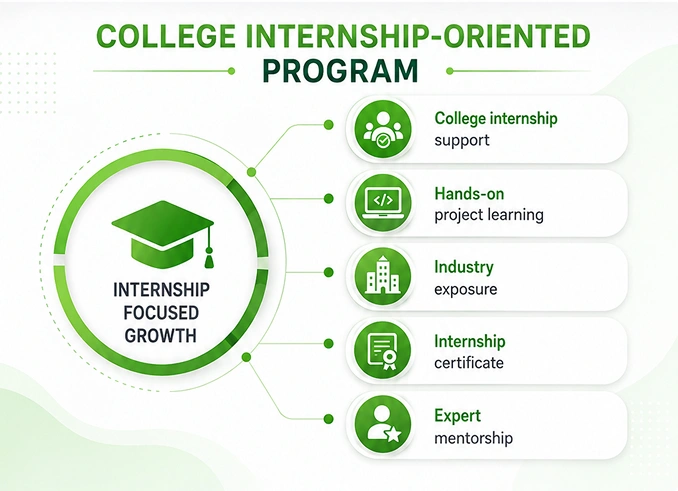 COLLEGE INTERNSHIP-ORIENTED PROGRAM

INTERNSHIP FOCUSED GROWTH

College internship support

</>

Hands-on project learning

Industry exposure

Internship certificate

Expert mentorship